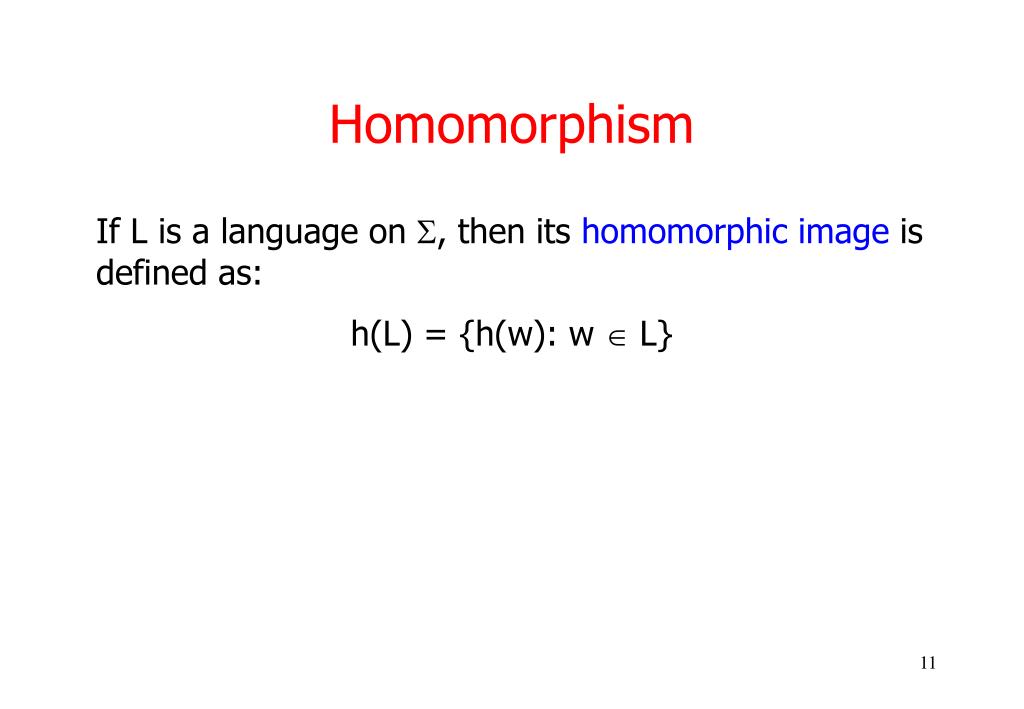 Homomorphism

If L is a language on $\Sigma$, then its homomorphic image is defined as:

$h(L) = \{h(w): w \in L\}$

11